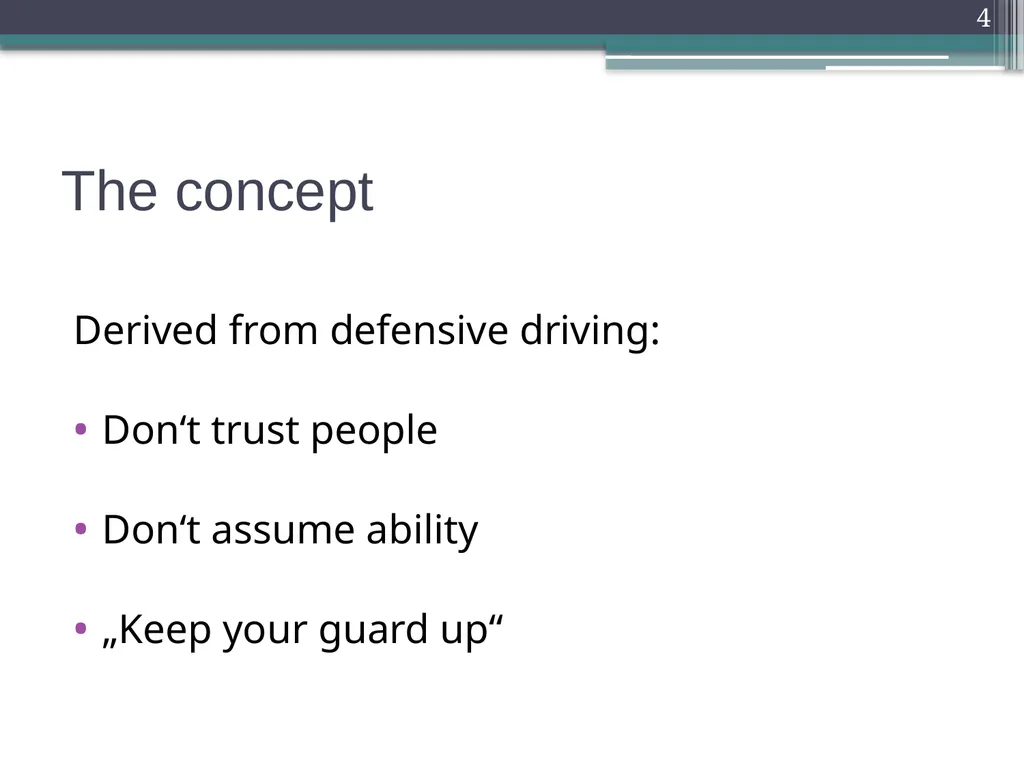 4

The concept

Derived from defensive driving:

• Don‘t trust people

• Don‘t assume ability

• „Keep your guard up“